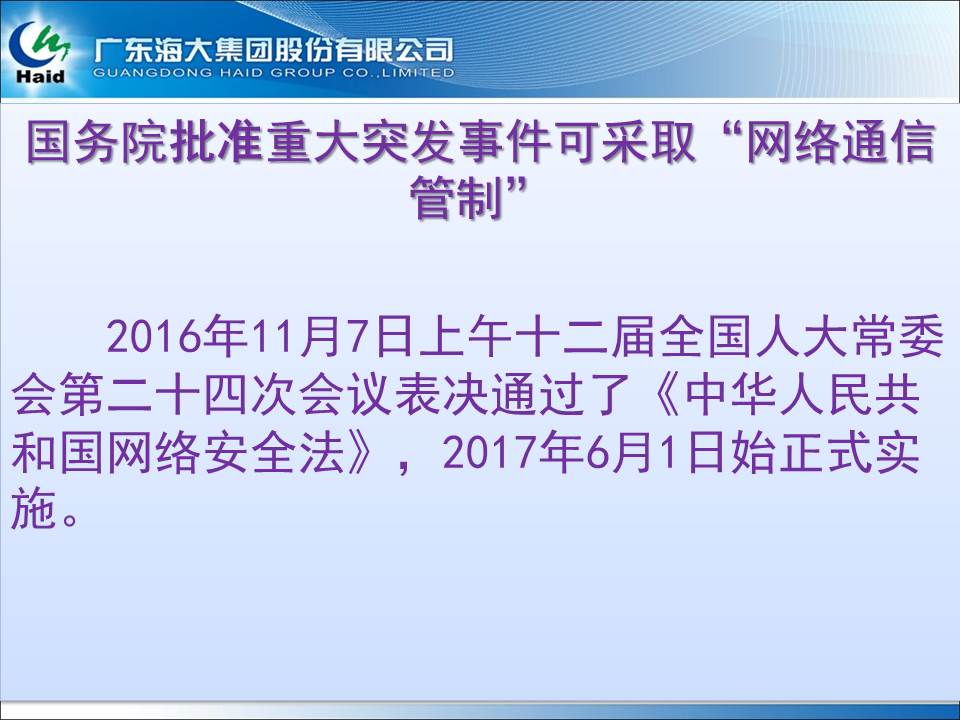 Haid

广东海大集团股份有限公司
GUANGDONG HAID GROUP CO.,LIMITED

国务院批准重大突发事件可采取“网络通信管制”

2016年11月7日上午十二届全国人大常委会第二十四次会议表决通过了《中华人民共和国网络安全法》，2017年6月1日始正式实施。